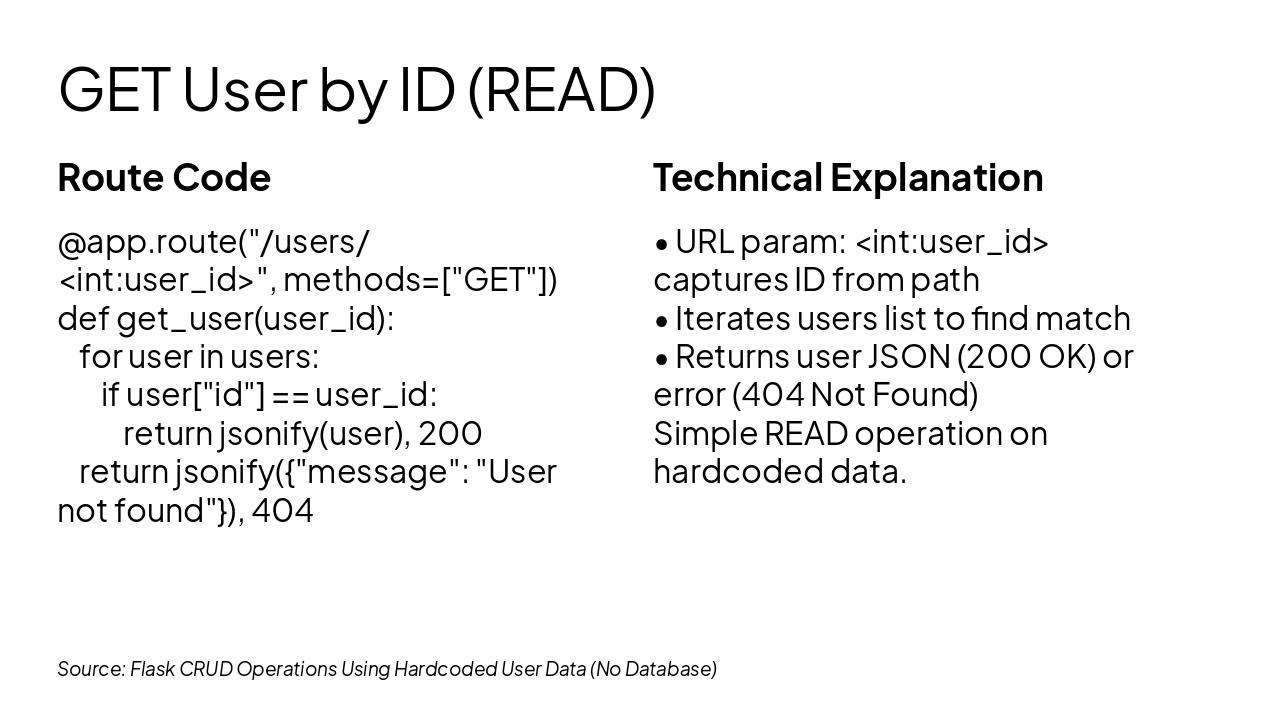 GET User by ID (READ)

Route Code

@app.route("/users/<int:user_id>", methods=["GET"])
def get_user(user_id):
  for user in users:
    if user["id"] == user_id:
      return jsonify(user), 200
  return jsonify({"message": "User not found"}), 404

Technical Explanation

• URL param: <int:user_id> captures ID from path
• Iterates users list to find match
• Returns user JSON (200 OK) or error (404 Not Found)
Simple READ operation on hardcoded data.

Source: Flask CRUD Operations Using Hardcoded User Data (No Database)